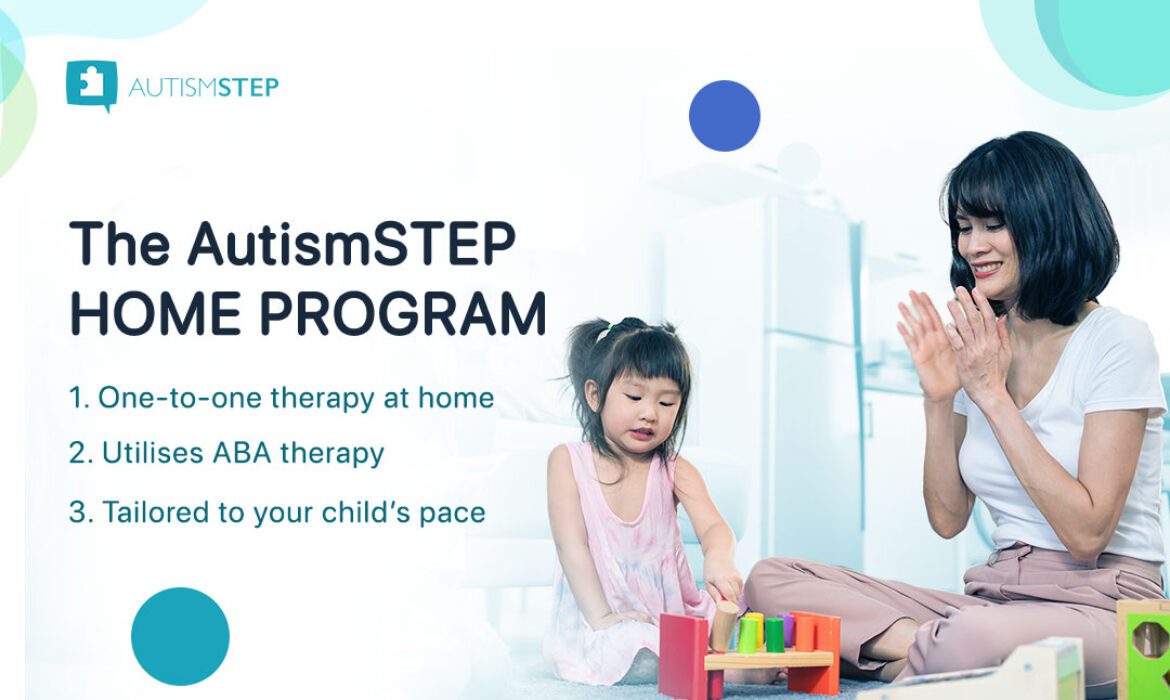 AUTISMSTEP

The AutismSTEP HOME PROGRAM

1. One-to-one therapy at home

2. Utilises ABA therapy

3. Tailored to your child's pace